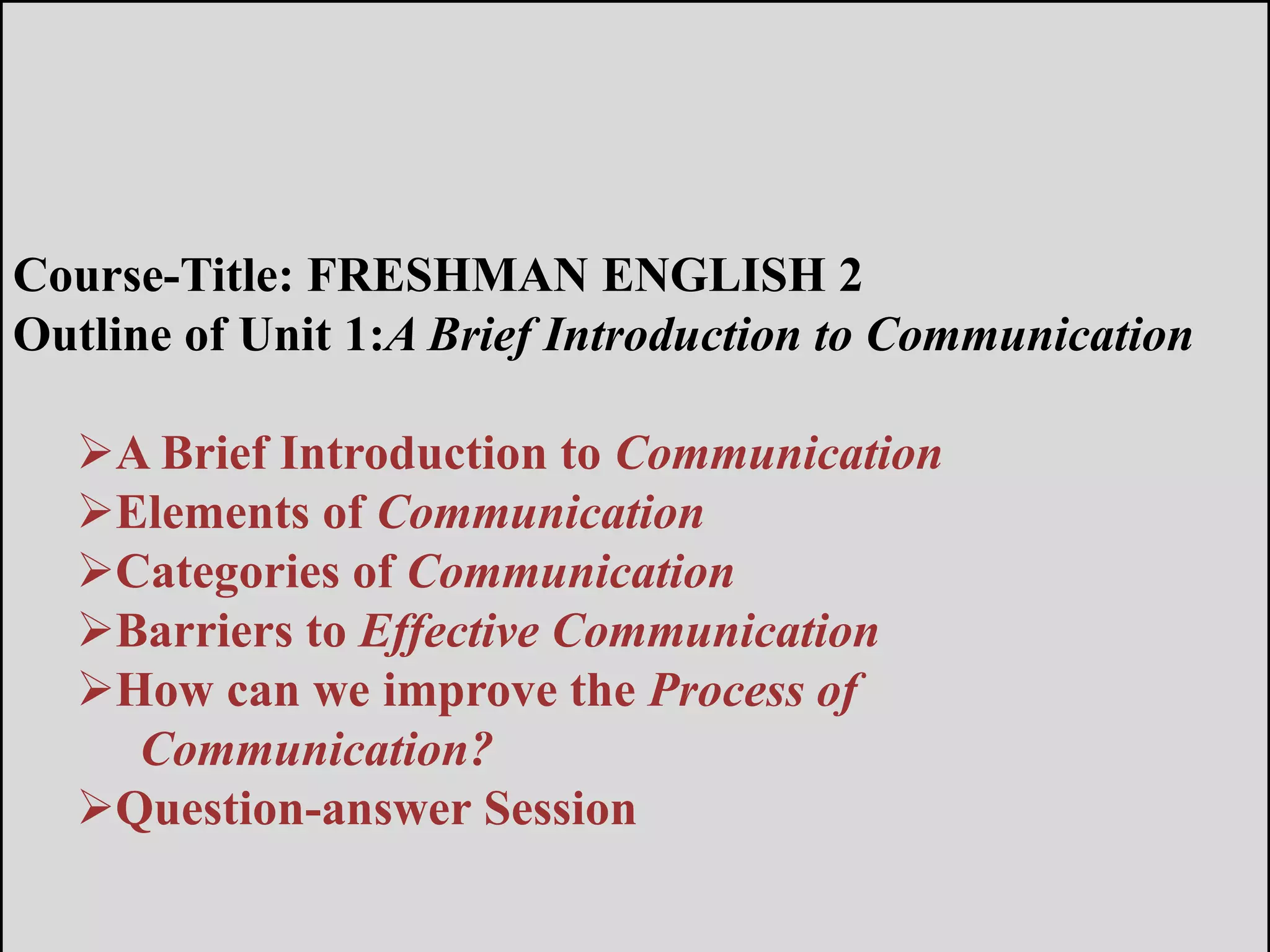 Course-Title: FRESHMAN ENGLISH 2
Outline of Unit 1:A Brief Introduction to Communication

➢A Brief Introduction to Communication
➢Elements of Communication
➢Categories of Communication
➢Barriers to Effective Communication
➢How can we improve the Process of Communication?
➢Question-answer Session